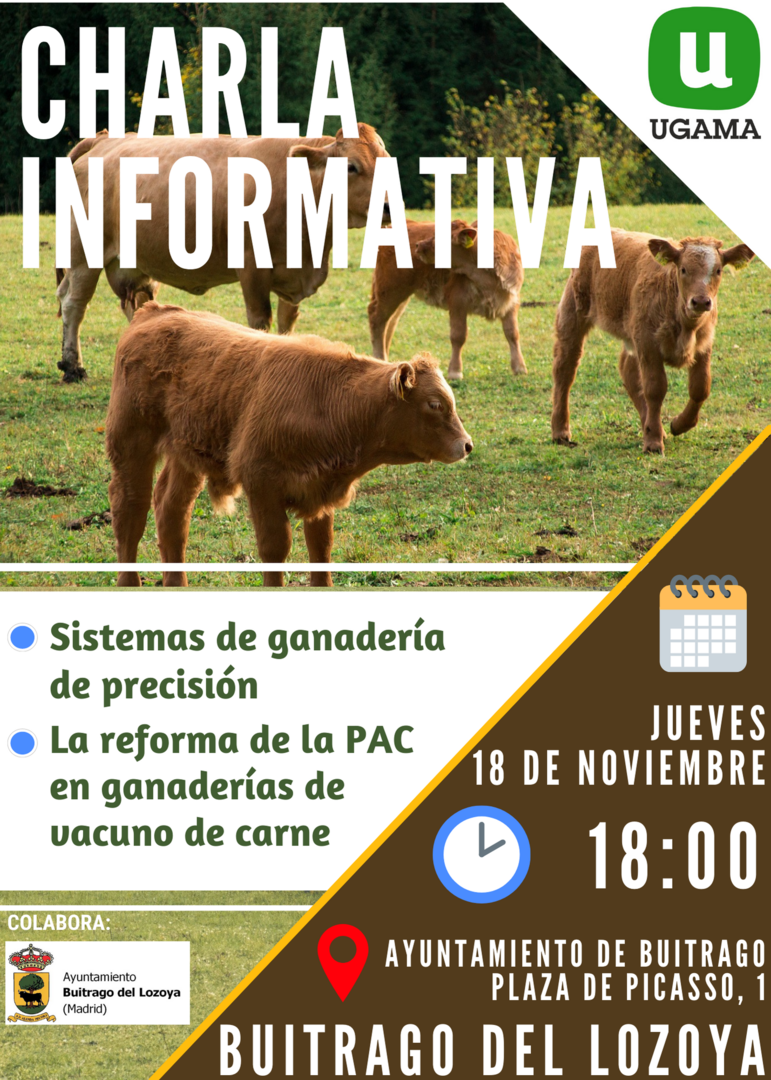 CHARLA INFORMATIVA

u
UGAMA

Sistemas de ganadería de precisión

La reforma de la PAC en ganaderías de vacuno de carne

JUEVES
18 DE NOVIEMBRE

18:00

COLABORA:
Ayuntamiento
Buitrago del Lozoya
(Madrid)

AYUNTAMIENTO DE BUITRAGO
PLAZA DE PICASSO, 1

BUITRAGO DEL LOZOYA